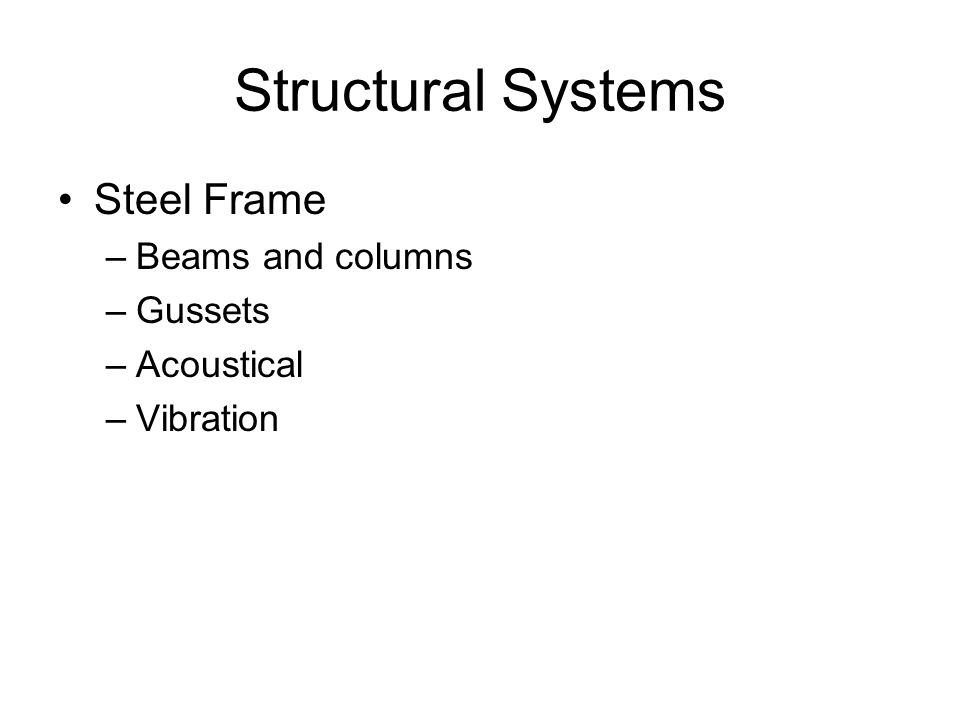 Structural Systems

• Steel Frame
– Beams and columns
– Gussets
– Acoustical
– Vibration